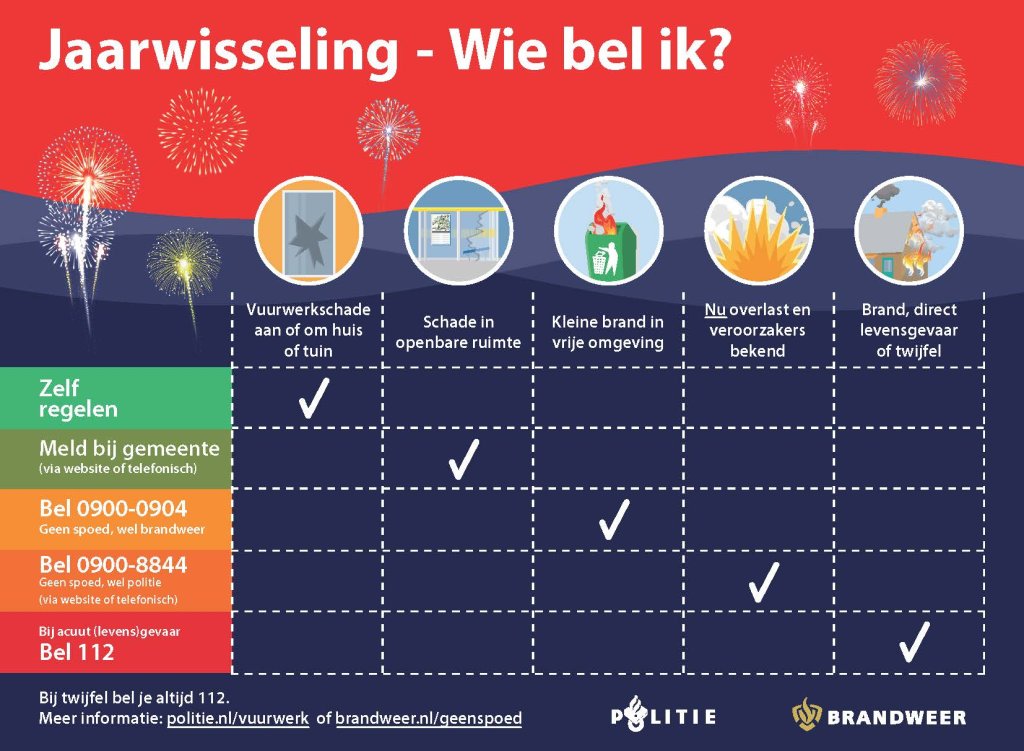 Jaarwisseling - Wie bel ik?

| | Vuurwerkschade aan of om huis of tuin | Schade in openbare ruimte | Kleine brand in vrije omgeving | Nu overlast en veroorzakers bekend | Brand, direct levensgevaar of twijfel |
|---|---|---|---|---|---|
| Zelf regelen | ✓ | | | | |
| Meld bij gemeente (via website of telefonisch) | | ✓ | | | |
| Bel 0900-0904 Geen spoed, wel brandweer | | | ✓ | | |
| Bel 0900-8844 Geen spoed, wel politie (via website of telefonisch) | | | | ✓ | |
| Bij acuut (levens)gevaar Bel 112 | | | | | ✓ |

Bij twijfel bel je altijd 112.
Meer informatie: politie.nl/vuurwerk of brandweer.nl/geenspoed

POLITIE

BRANDWEER